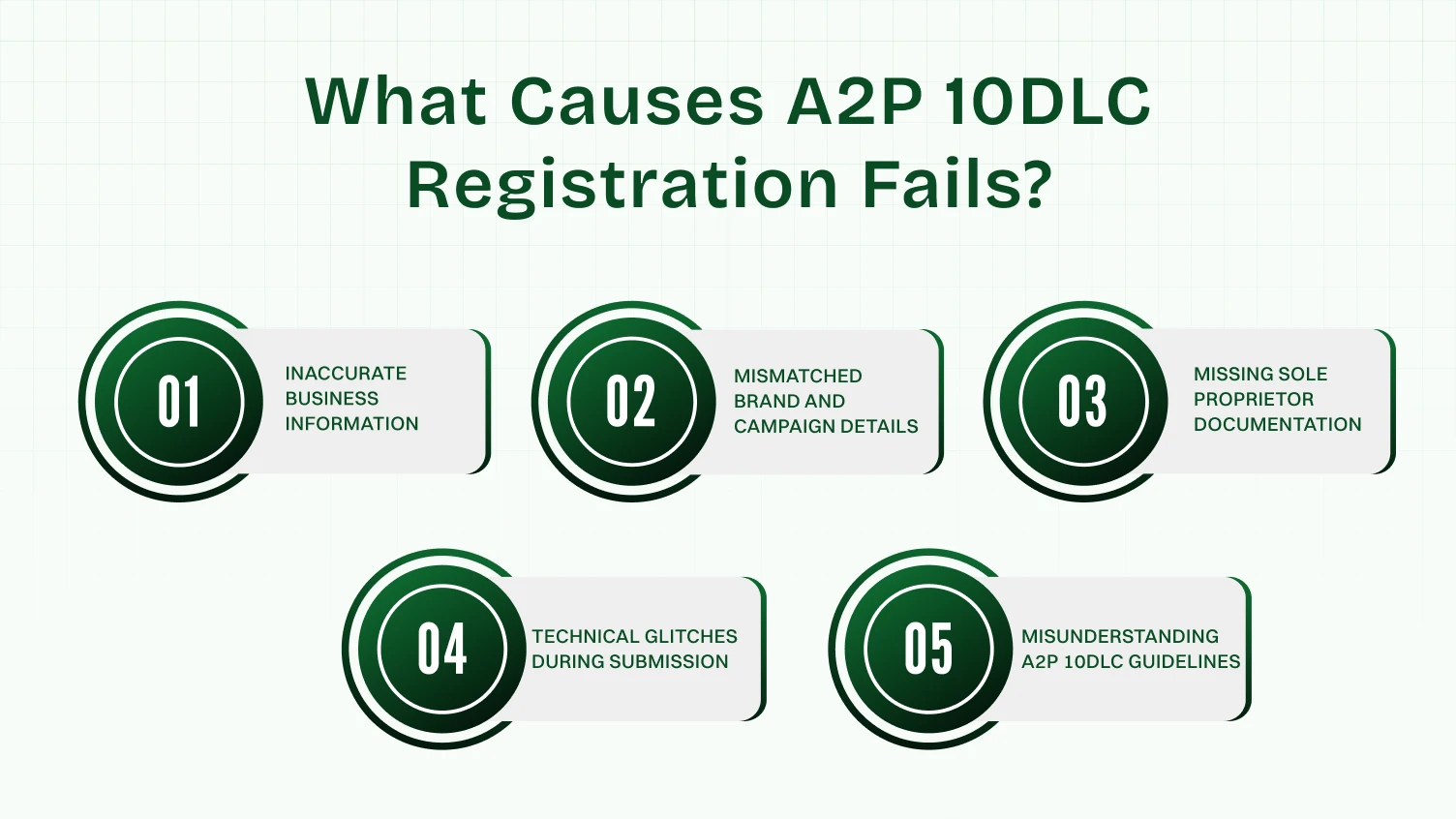 What Causes A2P 10DLC Registration Fails?

01
INACCURATE BUSINESS INFORMATION

02
MISMATCHED BRAND AND CAMPAIGN DETAILS

03
MISSING SOLE PROPRIETOR DOCUMENTATION

04
TECHNICAL GLITCHES DURING SUBMISSION

05
MISUNDERSTANDING A2P 10DLC GUIDELINES